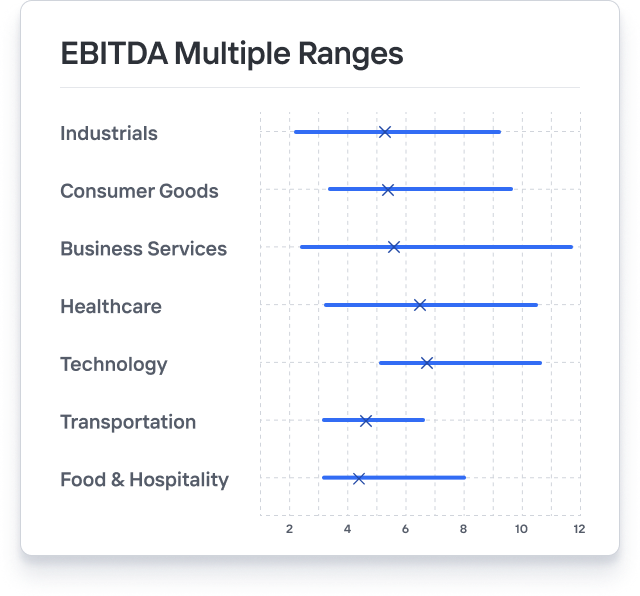 EBITDA Multiple Ranges

Industrials
Consumer Goods
Business Services
Healthcare
Technology
Transportation
Food & Hospitality

2 4 6 8 10 12